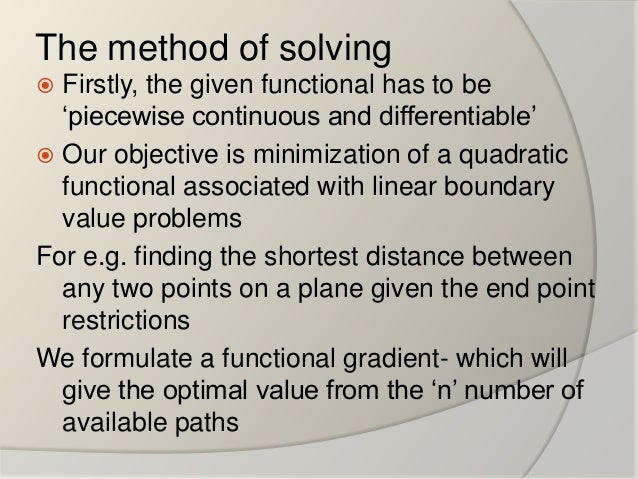 The method of solving

Firstly, the given functional has to be ‘piecewise continuous and differentiable’

Our objective is minimization of a quadratic functional associated with linear boundary value problems

For e.g. finding the shortest distance between any two points on a plane given the end point restrictions

We formulate a functional gradient- which will give the optimal value from the ‘n’ number of available paths